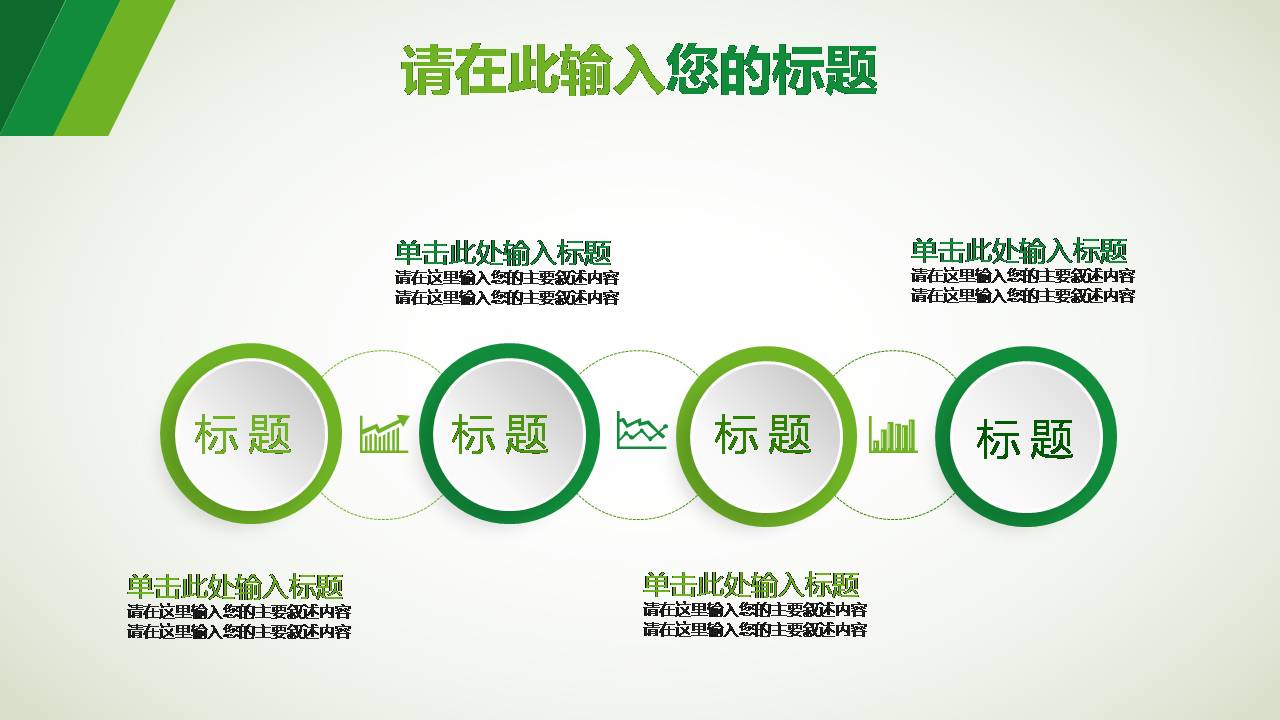 请在此输入您的标题

单击此处输入标题
请在这里输入您的主要叙述内容
请在这里输入您的主要叙述内容

单击此处输入标题
请在这里输入您的主要叙述内容
请在这里输入您的主要叙述内容

标题

标题

标题

标题

单击此处输入标题
请在这里输入您的主要叙述内容
请在这里输入您的主要叙述内容

单击此处输入标题
请在这里输入您的主要叙述内容
请在这里输入您的主要叙述内容